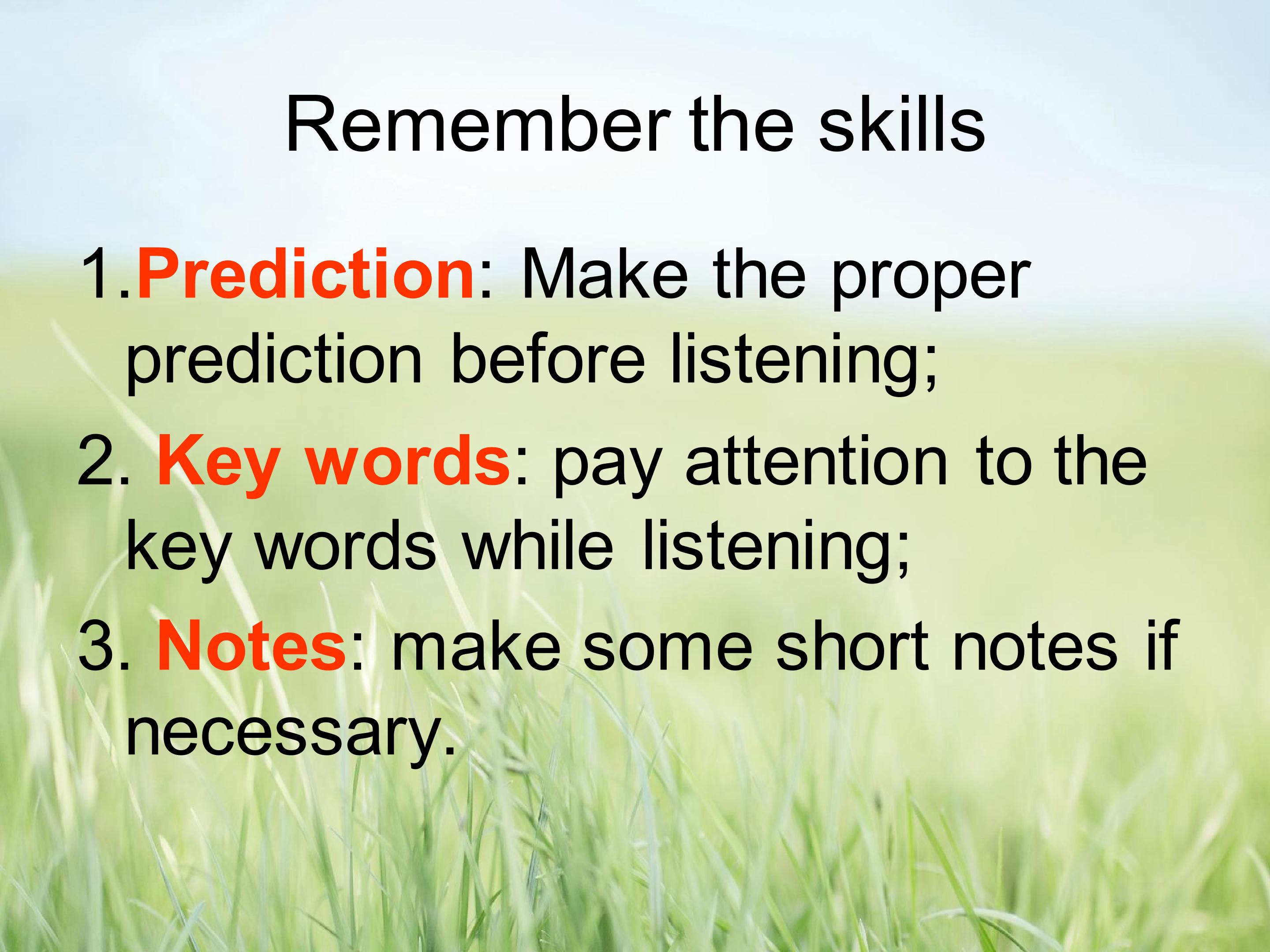 Remember the skills

1.Prediction: Make the proper prediction before listening;

2. Key words: pay attention to the key words while listening;

3. Notes: make some short notes if necessary.